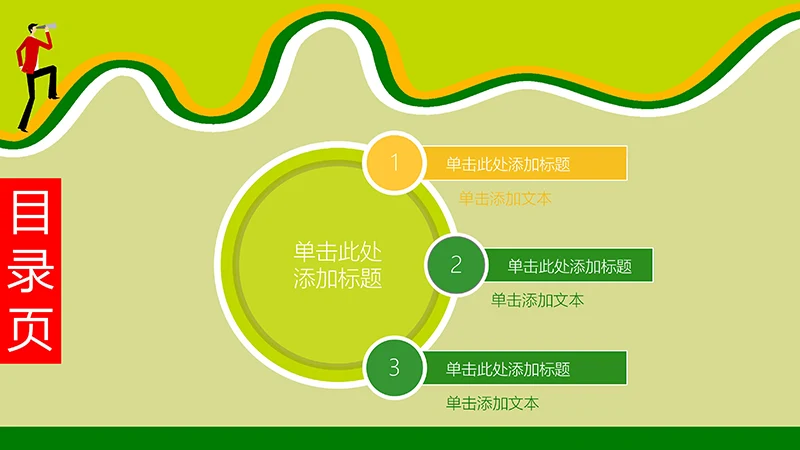 目录页

单击此处添加标题

1
单击此处添加标题
单击添加文本

2
单击此处添加标题
单击添加文本

3
单击此处添加标题
单击添加文本